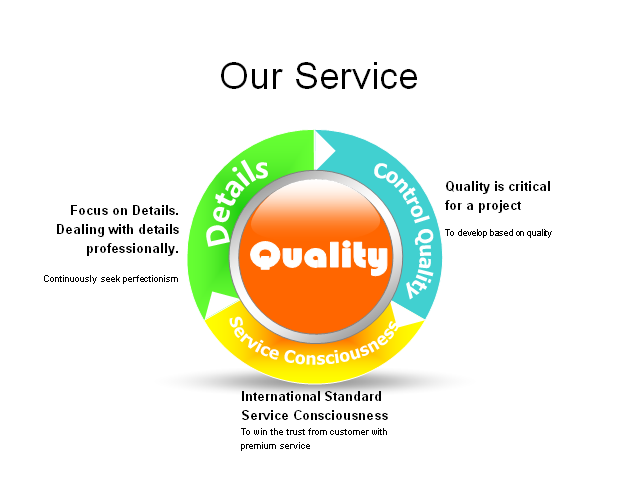 Our Service

Details

Control Quality

Quality

Service Consciousness

Focus on Details. Dealing with details professionally.

Continuously seek perfectionism

Quality is critical for a project

To develop based on quality

International Standard Service Consciousness

To win the trust from customer with premium service